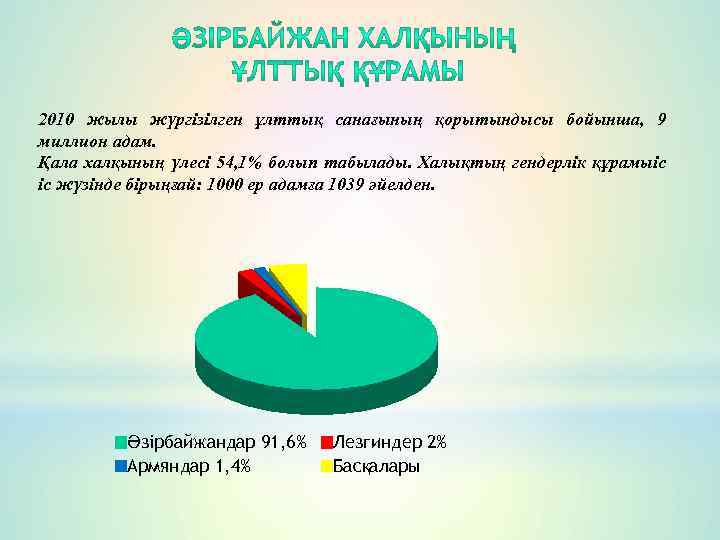 ӘЗІРБАЙЖАН ХАЛҚЫНЫҢ ҰЛТТЫҚ ҚҰРАМЫ

2010 жылы жүргізілген ұлттық санағының қорытындысы бойынша, 9 миллион адам.
Қала халқының үлесі 54,1% болып табылады. Халықтың гендерлік құрамыіс іс жүзінде бірыңғай: 1000 ер адамға 1039 әйелден.

Әзірбайжандар 91,6%
Лезгиндер 2%
Армяндар 1,4%
Басқалары